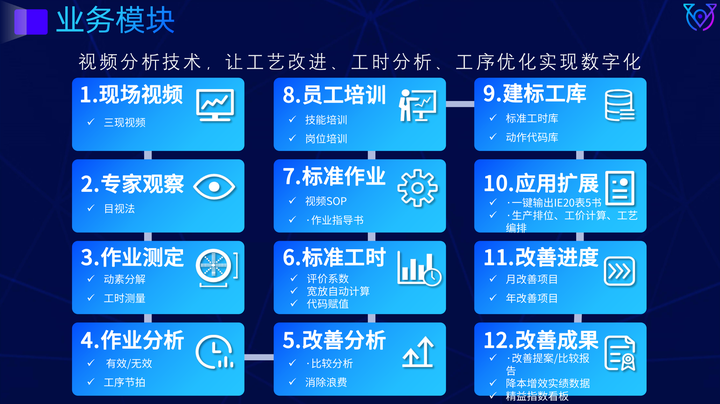 业务模块

视频分析技术，让工艺改进、工时分析、工序优化实现数字化

1.现场视频
✓ 三现视频

2.专家观察
✓ 目视法

3.作业测定
✓ 动素分解
✓ 工时测量

4.作业分析
✓ 有效/无效
✓ 工序节拍

8.员工培训
✓ 技能培训
✓ 岗位培训

7.标准作业
✓ 视频SOP
✓ ·作业指导书

6.标准工时
✓ 评价系数
✓ 宽放自动计算
✓ 代码赋值

5.改善分析
✓ ·比较分析
✓ 消除浪费

9.建标工库
✓ 标准工时库
✓ 动作代码库

10.应用扩展
✓ ·一键输出IE20表5书
✓ ·生产排位、工价计算、工艺编排

11.改善进度
✓ 月改善项目
✓ 年改善项目

12.改善成果
✓ ·改善提案/比较报告
✓ 降本增效实绩数据
✓ 精益指数看板